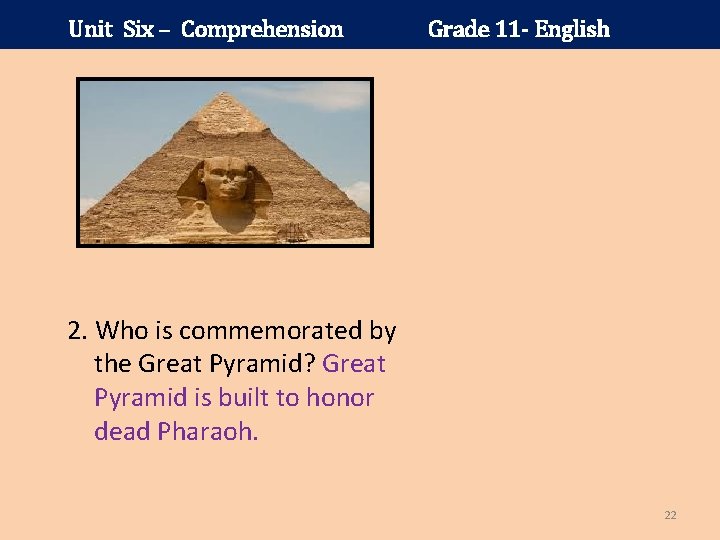 Unit Six – Comprehension Grade 11- English

2. Who is commemorated by the Great Pyramid? Great Pyramid is built to honor dead Pharaoh.

22